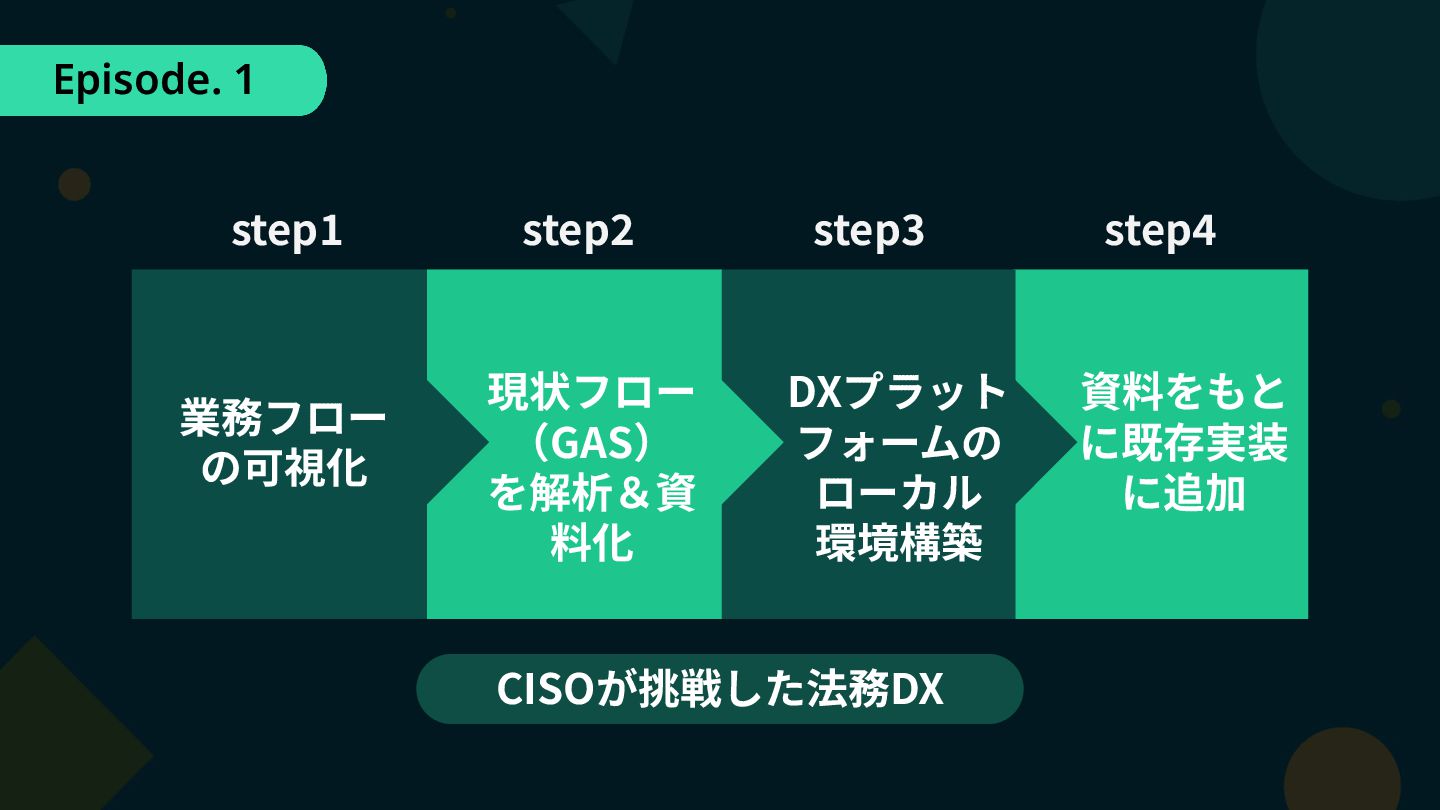 Episode. 1

step1

業務フローの可視化

step2

現状フロー（GAS）を解析＆資料化

step3

DXプラットフォームのローカル環境構築

step4

資料をもとに既存実装に追加

CISOが挑戦した法務DX